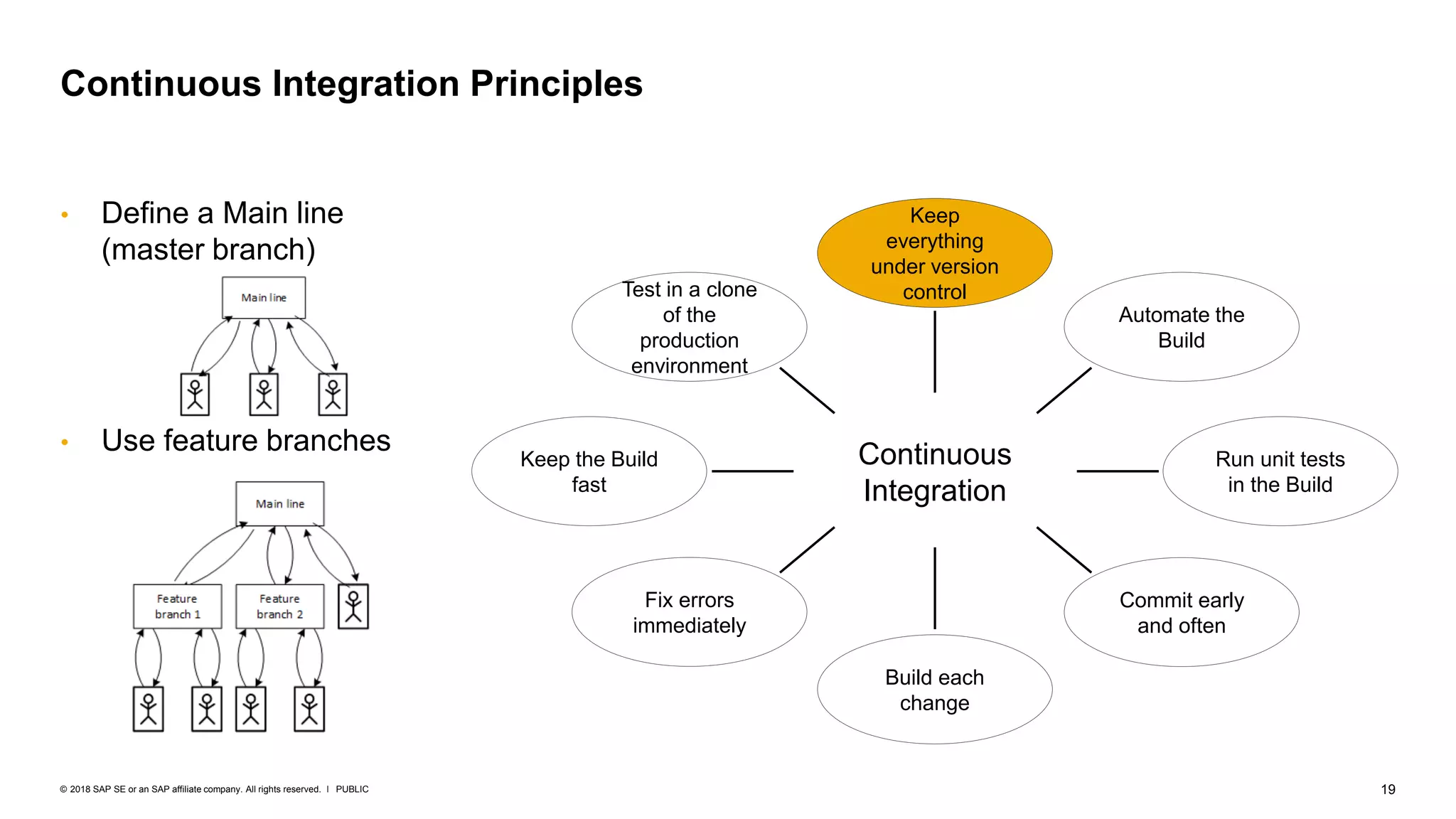 Continuous Integration Principles

• Define a Main line (master branch)

Main line

• Use feature branches

Main line

Feature branch 1

Feature branch 2

Keep everything under version control

Test in a clone of the production environment

Automate the Build

Keep the Build fast

Continuous Integration

Run unit tests in the Build

Fix errors immediately

Commit early and often

Build each change

© 2018 SAP SE or an SAP affiliate company. All rights reserved. I PUBLIC

19